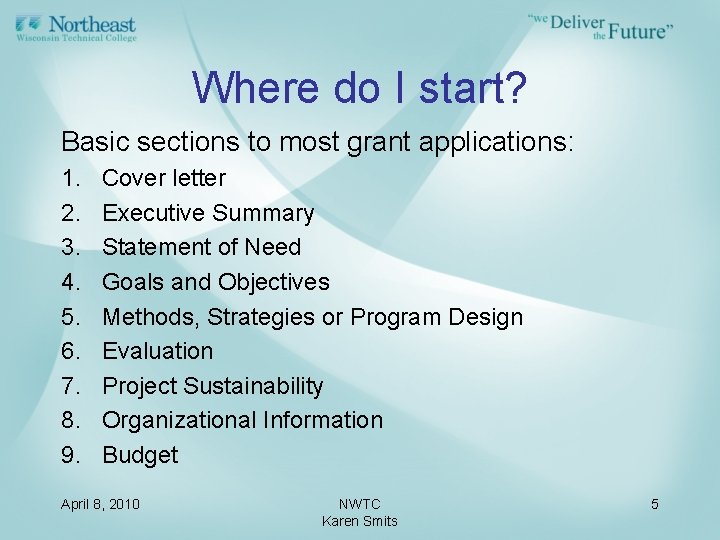 Northeast
Wisconsin Technical College

"we Deliver the Future"

Where do I start?

Basic sections to most grant applications:

1. Cover letter
2. Executive Summary
3. Statement of Need
4. Goals and Objectives
5. Methods, Strategies or Program Design
6. Evaluation
7. Project Sustainability
8. Organizational Information
9. Budget

April 8, 2010

NWTC
Karen Smits

5